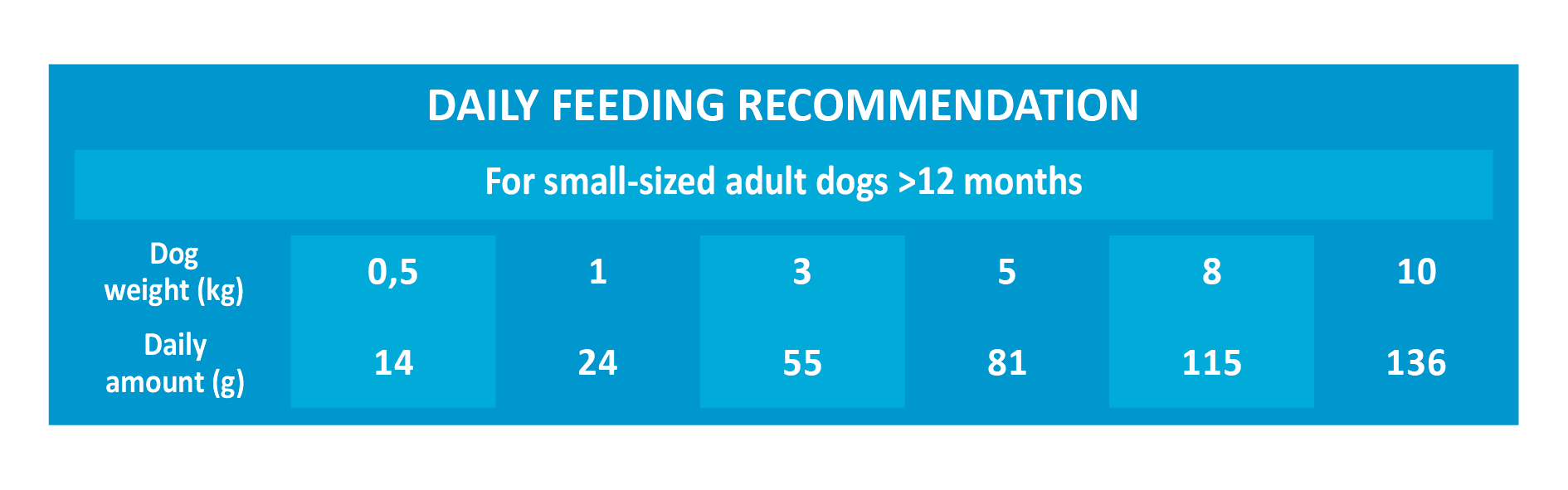 DAILY FEEDING RECOMMENDATION

For small-sized adult dogs >12 months

| Dog weight (kg) | 0,5 | 1 | 3 | 5 | 8 | 10 |
|---|---|---|---|---|---|---|
| Daily amount (g) | 14 | 24 | 55 | 81 | 115 | 136 |